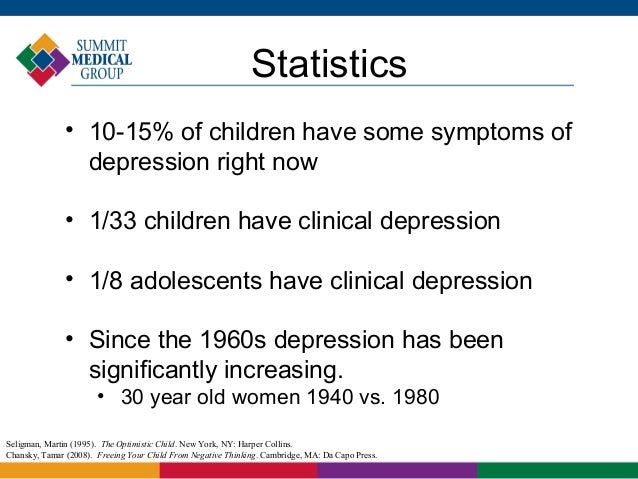 SUMMIT MEDICAL GROUP

Statistics

• 10-15% of children have some symptoms of depression right now

• 1/33 children have clinical depression

• 1/8 adolescents have clinical depression

• Since the 1960s depression has been significantly increasing.
  • 30 year old women 1940 vs. 1980

Seligman, Martin (1995). The Optimistic Child. New York, NY: Harper Collins.
Chansky, Tamar (2008). Freeing Your Child From Negative Thinking. Cambridge, MA: Da Capo Press.